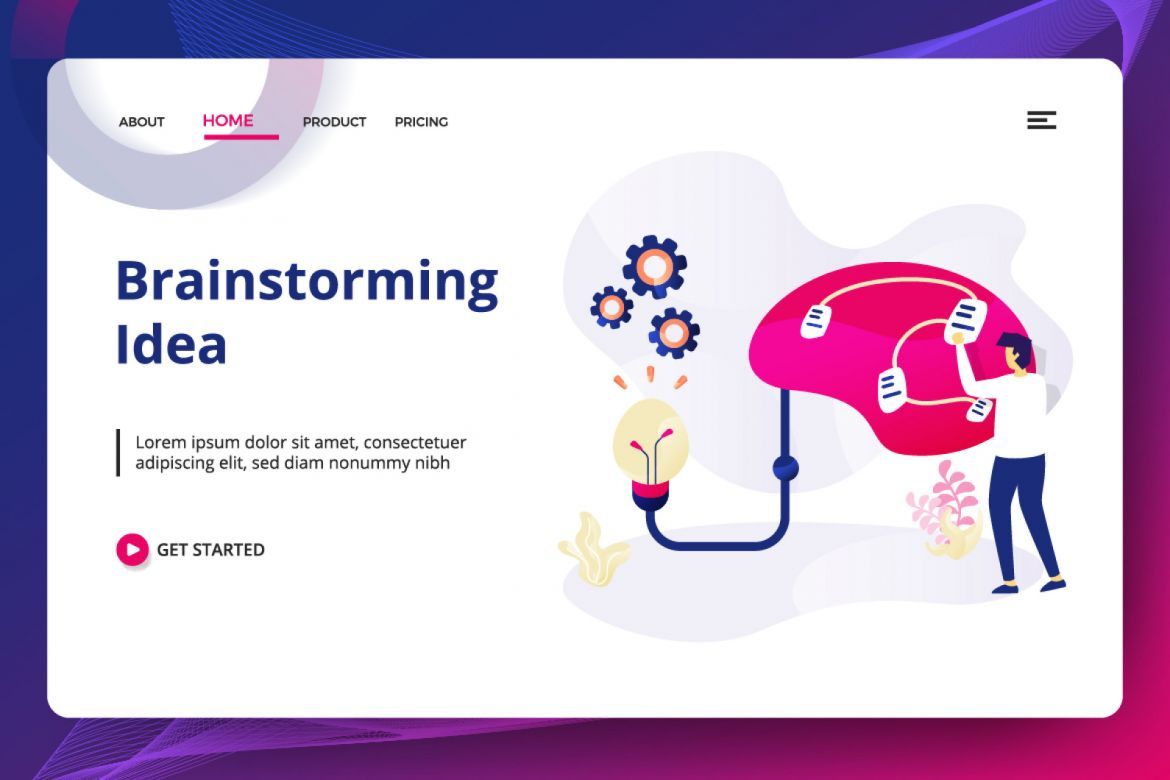 ABOUT HOME PRODUCT PRICING

Brainstorming Idea

Lorem ipsum dolor sit amet, consectetuer adipiscing elit, sed diam nonummy nibh

GET STARTED